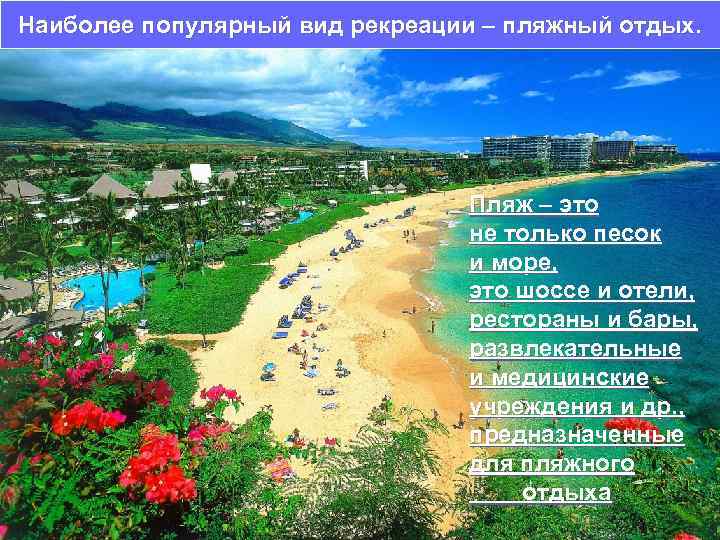 Наиболее популярный вид рекреации – пляжный отдых.

Пляж – это не только песок и море, это шоссе и отели, рестораны и бары, развлекательные и медицинские учреждения и др., предназначенные для пляжного отдыха